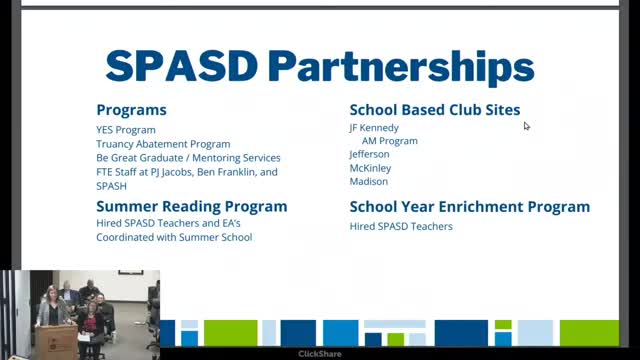 SPASD Partnerships

Programs
YES Program
Truancy Abatement Program
Be Great Graduate / Mentoring Services
FTE Staff at PJ Jacobs, Ben Franklin, and SPASH

Summer Reading Program
Hired SPASD Teachers and EA's
Coordinated with Summer School

School Based Club Sites
JF Kennedy
AM Program
Jefferson
McKinley
Madison

School Year Enrichment Program
Hired SPASD Teachers

ClickShare